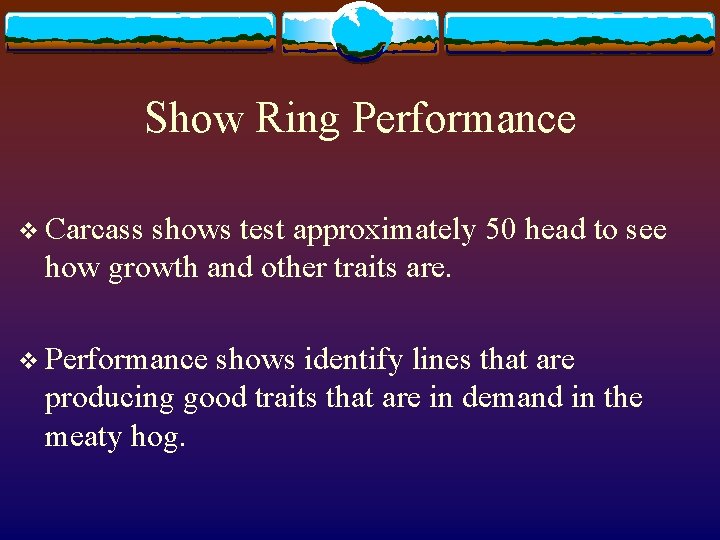 Show Ring Performance

❖ Carcass shows test approximately 50 head to see how growth and other traits are.

❖ Performance shows identify lines that are producing good traits that are in demand in the meaty hog.